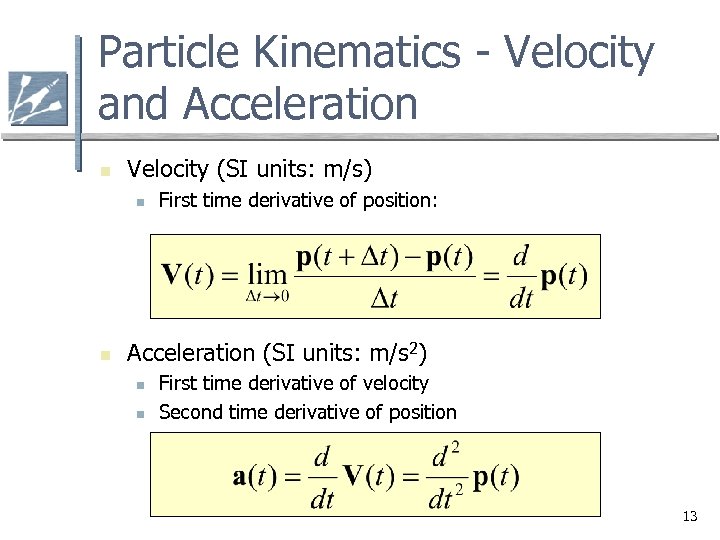 Particle Kinematics - Velocity and Acceleration

Velocity (SI units: m/s)

First time derivative of position:

$\mathbf{V}(t) = \lim_{\Delta t \to 0} \frac{\mathbf{p}(t + \Delta t) - \mathbf{p}(t)}{\Delta t} = \frac{d}{dt}\mathbf{p}(t)$

Acceleration (SI units: m/s$^2$)

First time derivative of velocity

Second time derivative of position

$\mathbf{a}(t) = \frac{d}{dt}\mathbf{V}(t) = \frac{d^2}{dt^2}\mathbf{p}(t)$

13